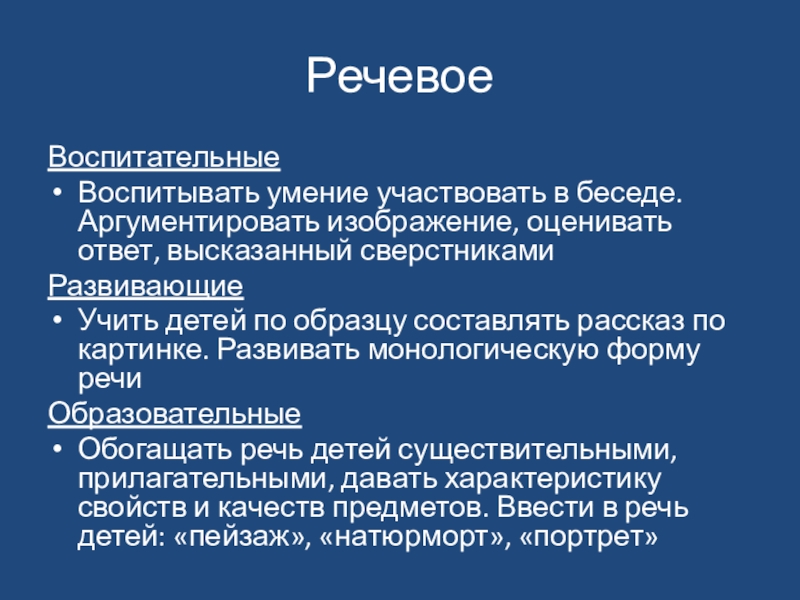 Речевое

Воспитательные

• Воспитывать умение участвовать в беседе. Аргументировать изображение, оценивать ответ, высказанный сверстниками

Развивающие

• Учить детей по образцу составлять рассказ по картинке. Развивать монологическую форму речи

Образовательные

• Обогащать речь детей существительными, прилагательными, давать характеристику свойств и качеств предметов. Ввести в речь детей: «пейзаж», «натюрморт», «портрет»